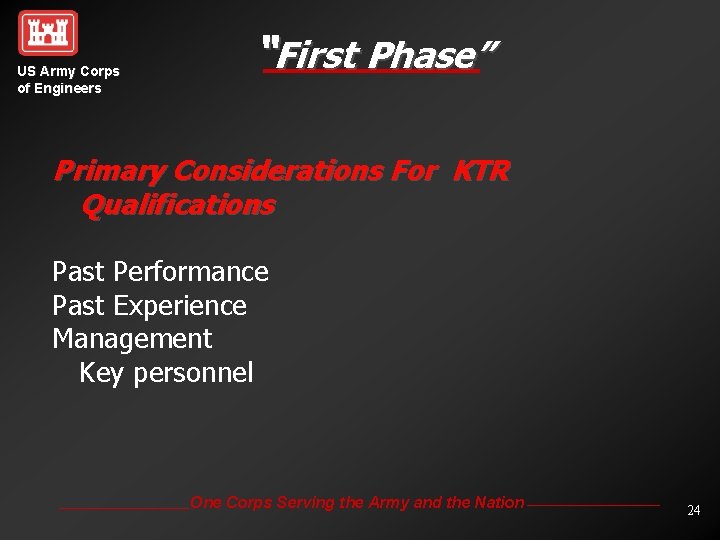 US Army Corps of Engineers

"First Phase"

Primary Considerations For KTR Qualifications

Past Performance
Past Experience
Management
Key personnel

One Corps Serving the Army and the Nation

24